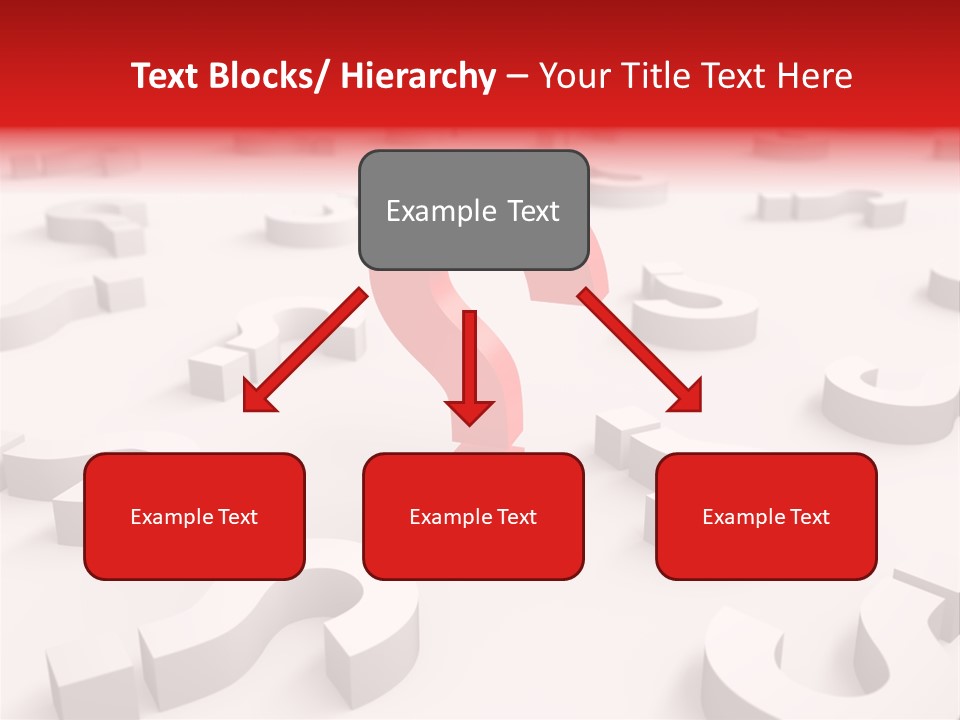 Text Blocks/ Hierarchy – Your Title Text Here

Example Text

Example Text

Example Text

Example Text